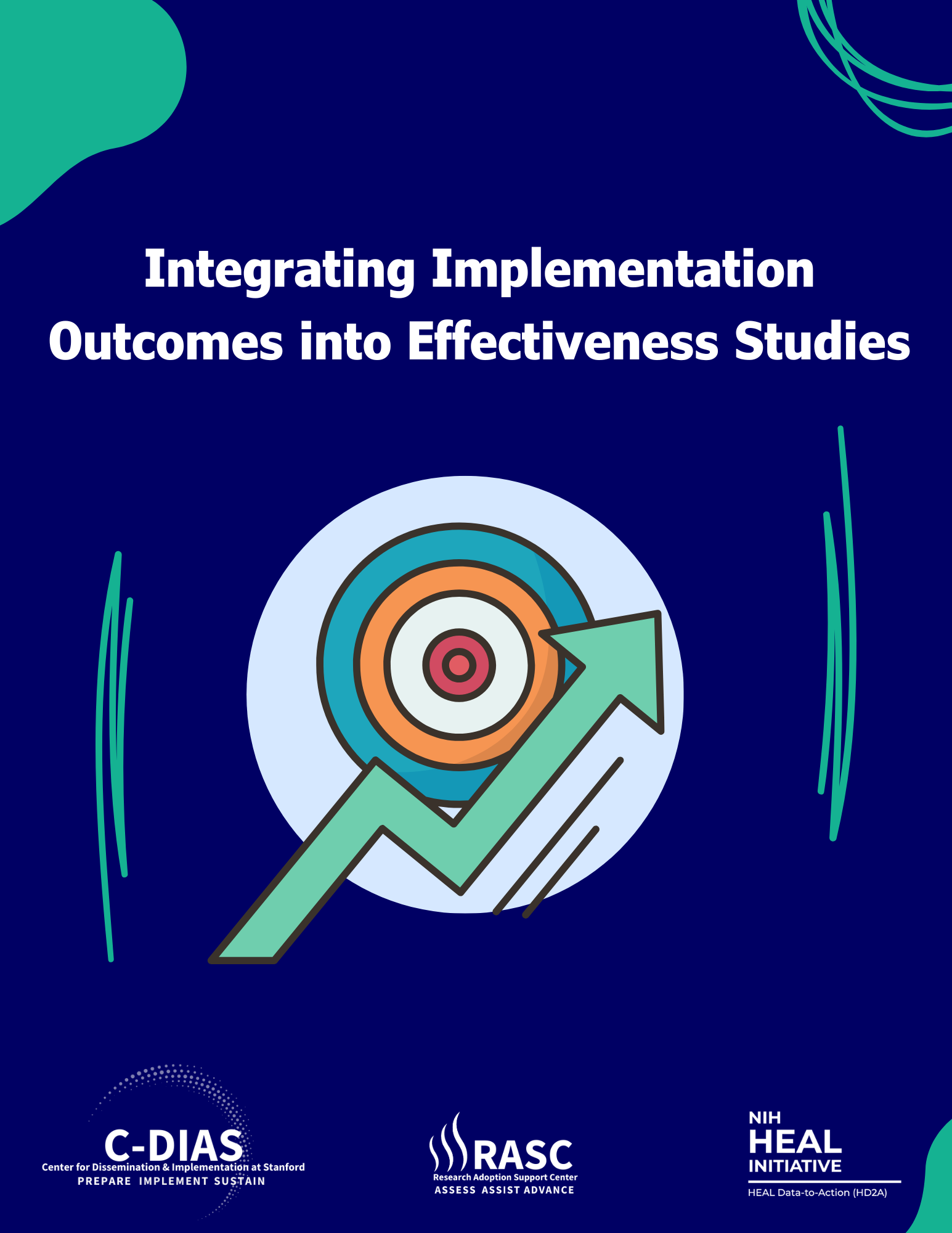 Integrating Implementation Outcomes into Effectiveness Studies

C-DIAS
Center for Dissemination & Implementation at Stanford
PREPARE IMPLEMENT SUSTAIN

RASC
Research Adoption Support Center
ASSESS ASSIST ADVANCE

NIH
HEAL
INITIATIVE
HEAL Data-to-Action (HD2A)